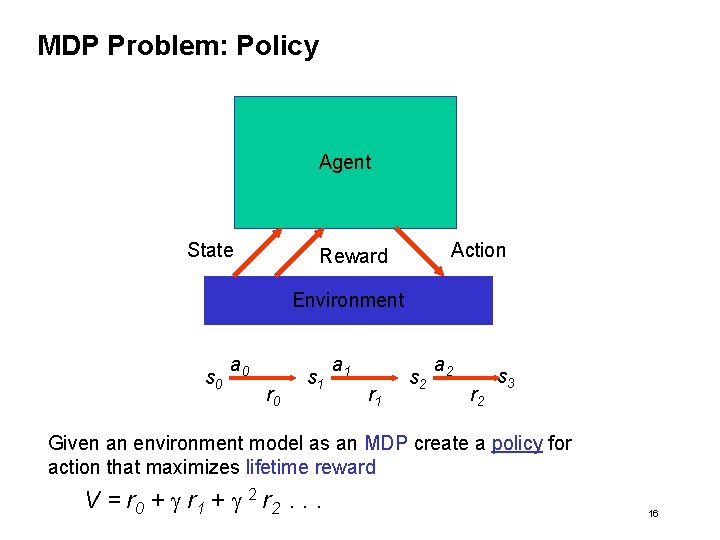 MDP Problem: Policy

Agent

State

Reward

Action

Environment

$s_0$ $a_0$ $r_0$ $s_1$ $a_1$ $r_1$ $s_2$ $a_2$ $r_2$ $s_3$

Given an environment model as an MDP create a policy for action that maximizes lifetime reward

$V = r_0 + \gamma r_1 + \gamma^2 r_2 \ldots$

16